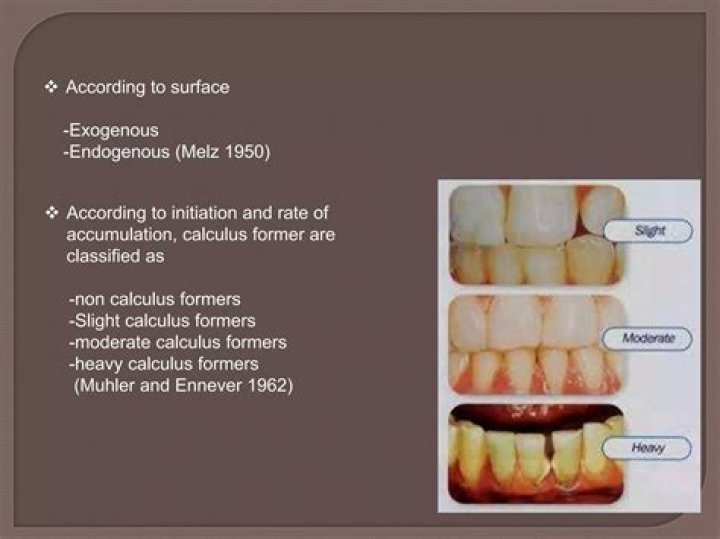 ❖ According to surface

-Exogenous
-Endogenous (Melz 1950)

❖ According to initiation and rate of accumulation, calculus former are classified as

-non calculus formers
-Slight calculus formers
-moderate calculus formers
-heavy calculus formers
(Muhler and Ennever 1962)

Slight

Moderate

Heavy